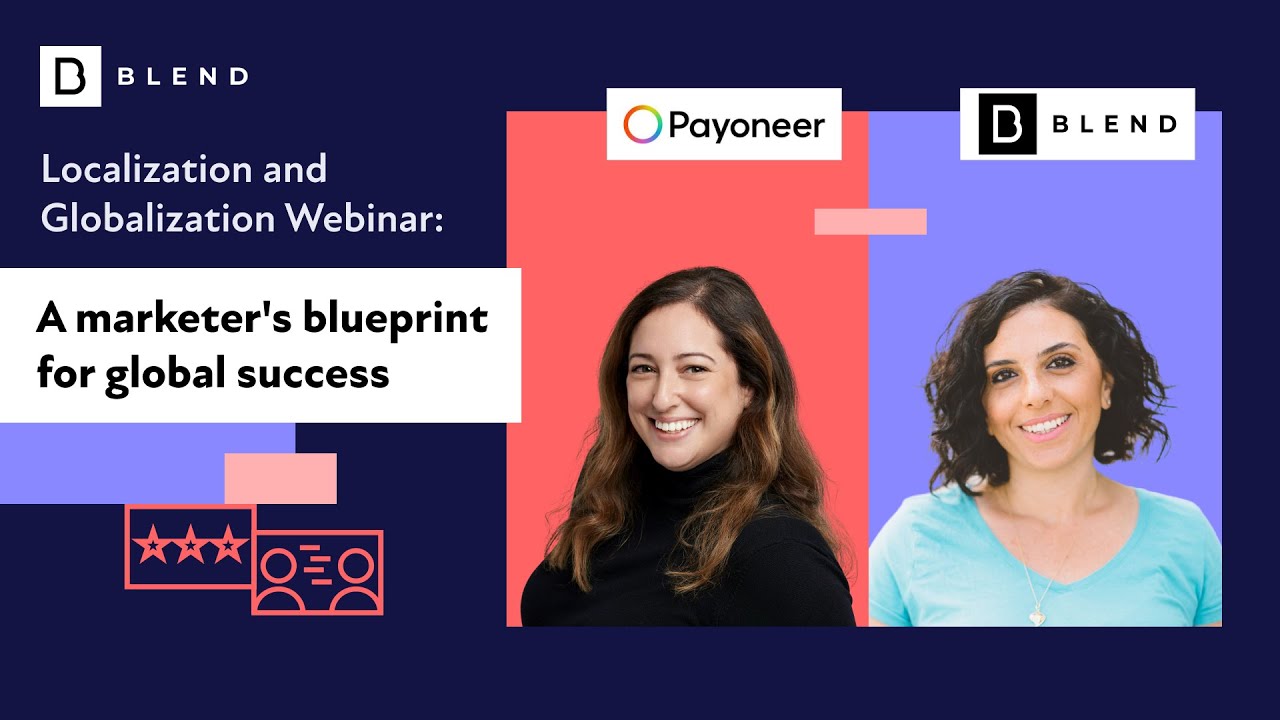 B BLEND

Localization and Globalization Webinar:

A marketer's blueprint for global success

Payoneer

B BLEND